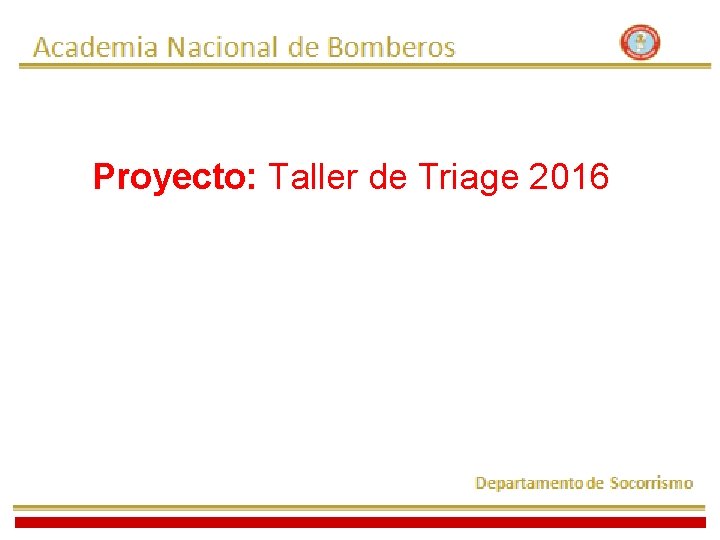 Academia Nacional de Bomberos

Proyecto: Taller de Triage 2016

Departamento de Socorrismo